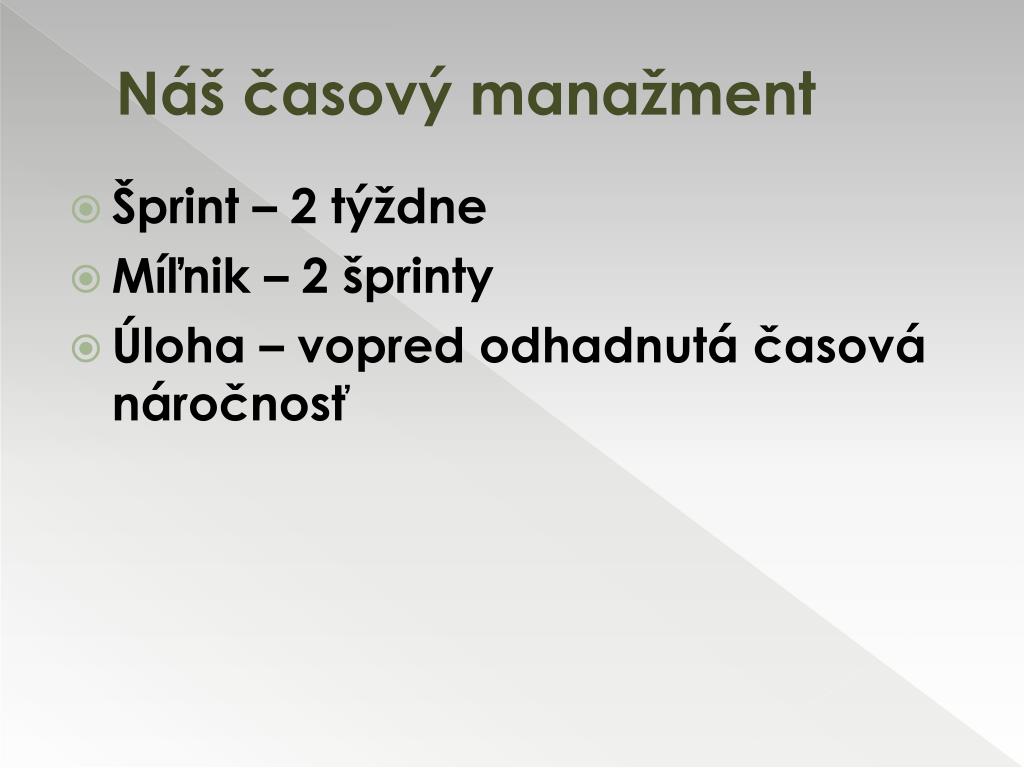 Náš časový manažment

Šprint – 2 týždne

Míľnik – 2 šprinty

Úloha – vopred odhadnutá časová náročnosť